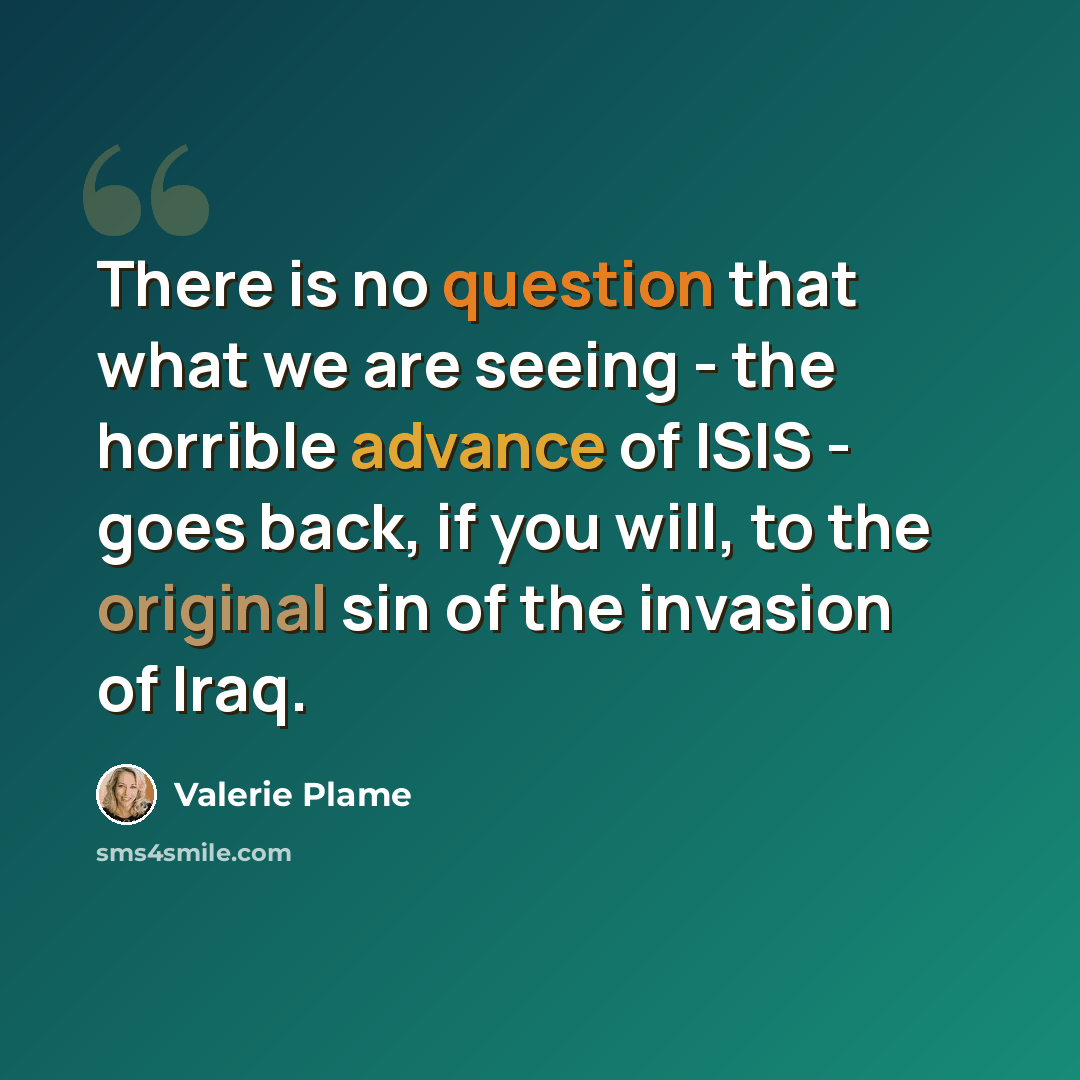 There is no question that what we are seeing - the horrible advance of ISIS - goes back, if you will, to the original sin of the invasion of Iraq.

Valerie Plame

sms4smile.com